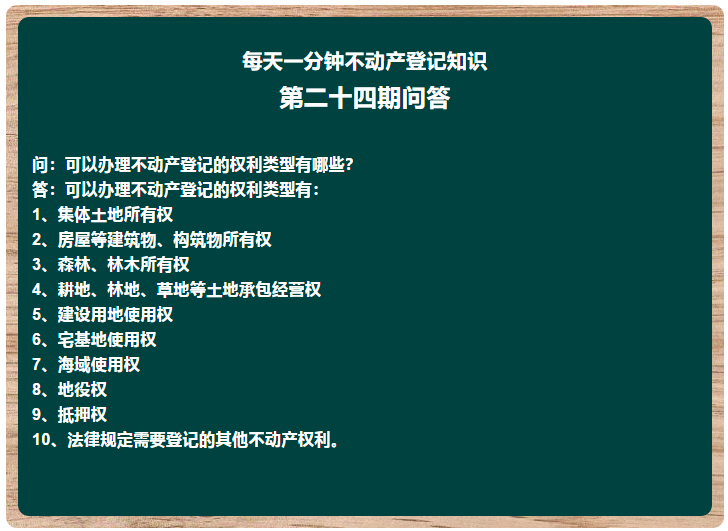 每天一分钟不动产登记知识

第二十四期问答

问：可以办理不动产登记的权利类型有哪些？
答：可以办理不动产登记的权利类型有：
1、集体土地所有权
2、房屋等建筑物、构筑物所有权
3、森林、林木所有权
4、耕地、林地、草地等土地承包经营权
5、建设用地使用权
6、宅基地使用权
7、海域使用权
8、地役权
9、抵押权
10、法律规定需要登记的其他不动产权利。